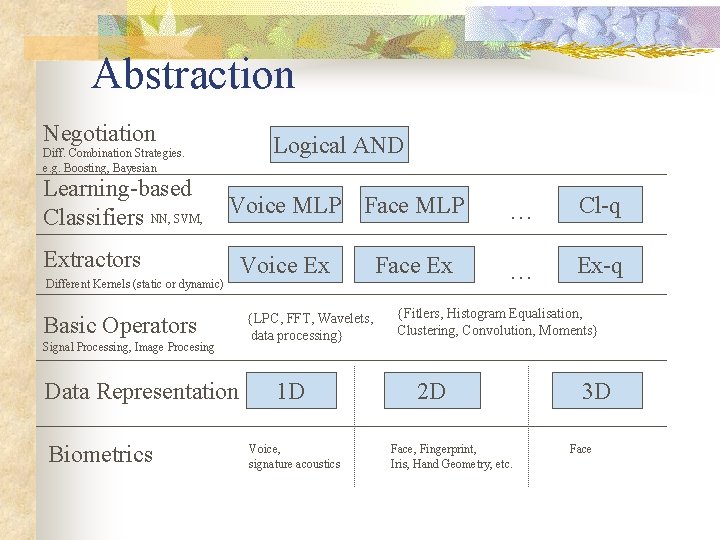 Abstraction

Negotiation
Diff. Combination Strategies.
e.g. Boosting, Bayesian

Logical AND

Learning-based Classifiers NN, SVM,

Voice MLP

Face MLP

…

Cl-q

Extractors
Different Kernels (static or dynamic)

Voice Ex

Face Ex

…

Ex-q

Basic Operators
Signal Processing, Image Procesing

{LPC, FFT, Wavelets, data processing}

{Fitlers, Histogram Equalisation, Clustering, Convolution, Moments}

Data Representation

1D

2D

3D

Biometrics

Voice, signature acoustics

Face, Fingerprint, Iris, Hand Geometry, etc.

Face